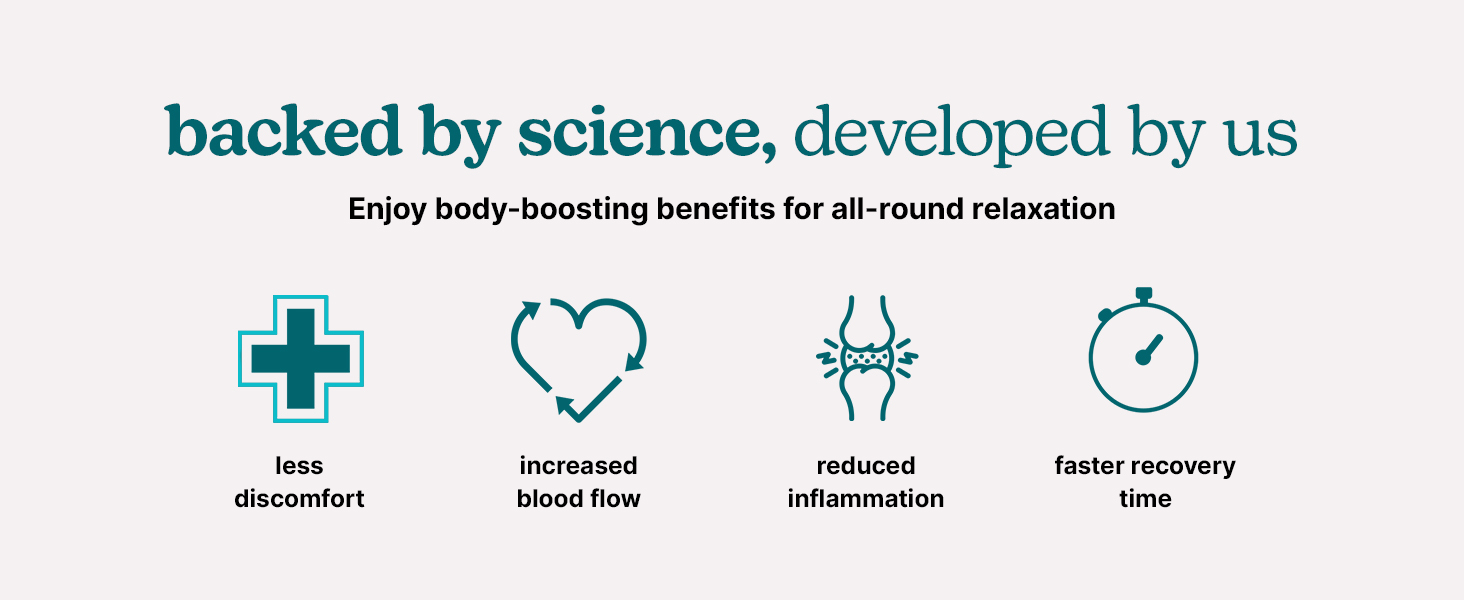 backed by science, developed by us

Enjoy body-boosting benefits for all-round relaxation

less discomfort

increased blood flow

reduced inflammation

faster recovery time